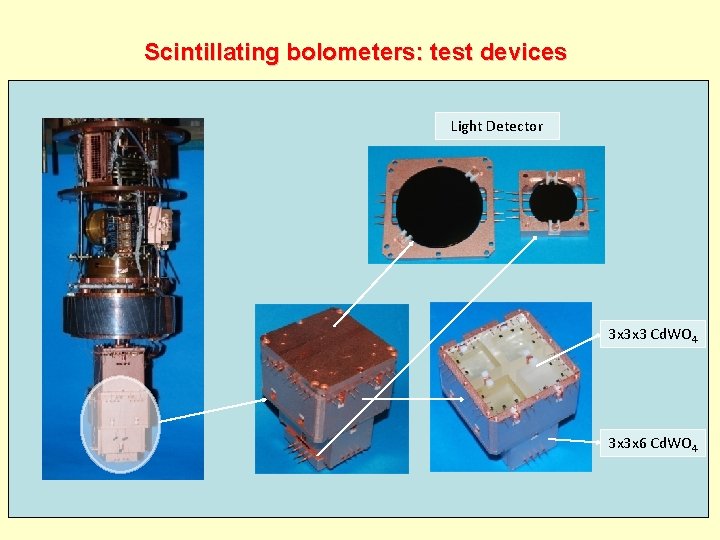 Scintillating bolometers: test devices

Light Detector

3x3x3 $CdWO_4$

3x3x6 $CdWO_4$